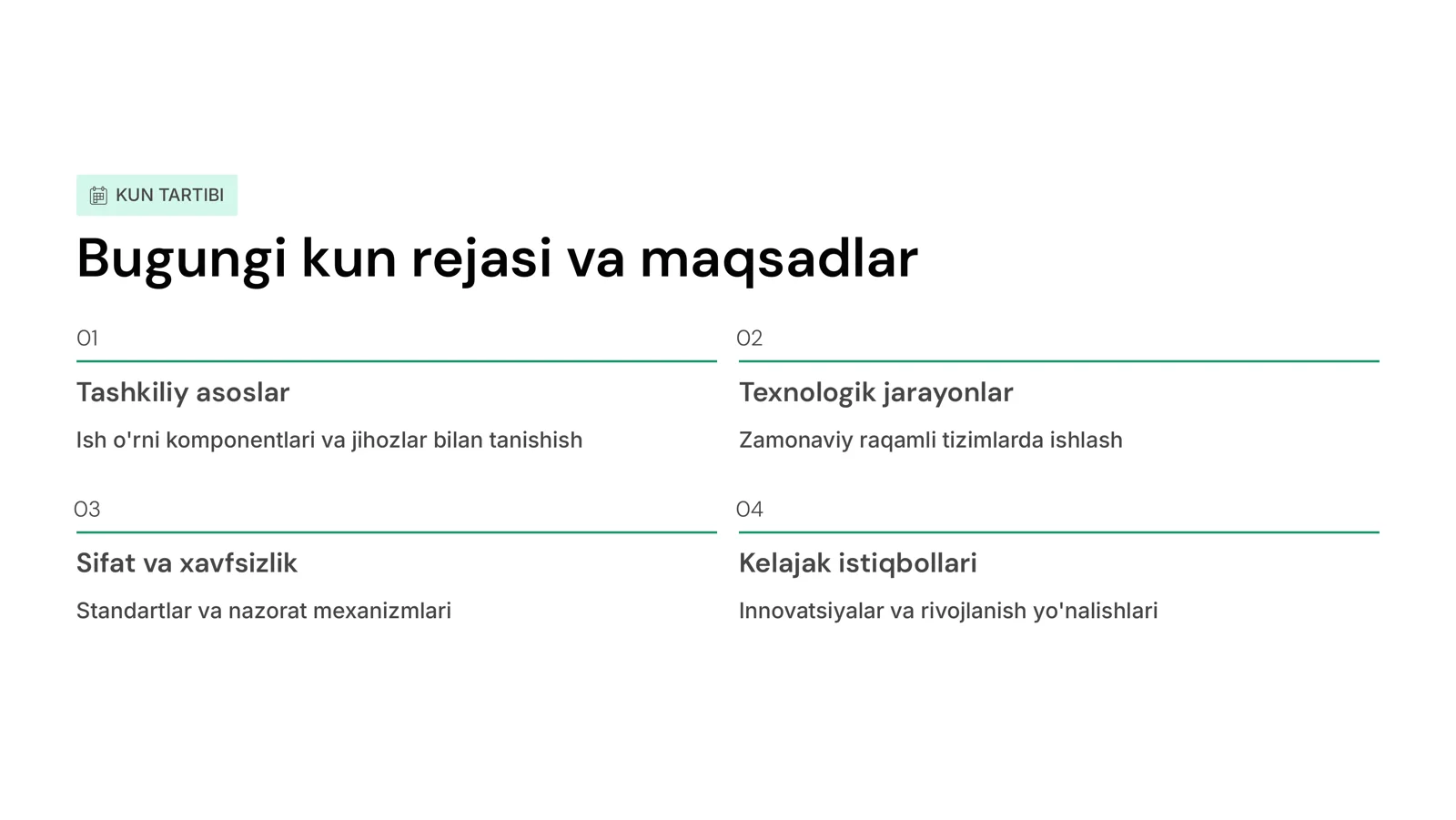 KUN TARTIBI

Bugungi kun rejasi va maqsadlar

01

Tashkiliy asoslar

Ish o'rni komponentlari va jihozlar bilan tanishish

02

Texnologik jarayonlar

Zamonaviy raqamli tizimlarda ishlash

03

Sifat va xavfsizlik

Standartlar va nazorat mexanizmlari

04

Kelajak istiqbollari

Innovatsiyalar va rivojlanish yo'nalishlari